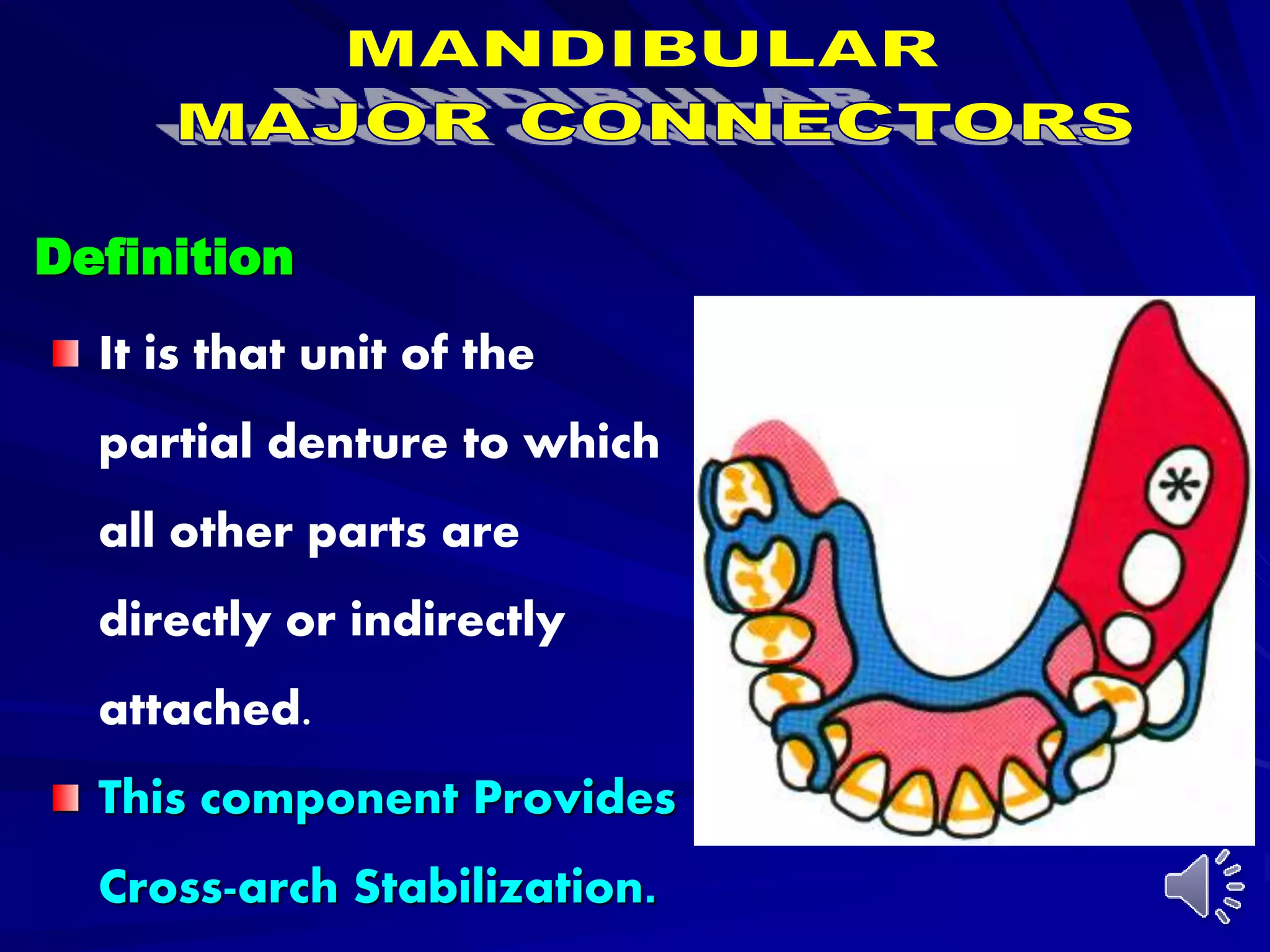 MANDIBULAR
MAJOR CONNECTORS

Definition

It is that unit of the partial denture to which all other parts are directly or indirectly attached.

This component Provides Cross-arch Stabilization.

*